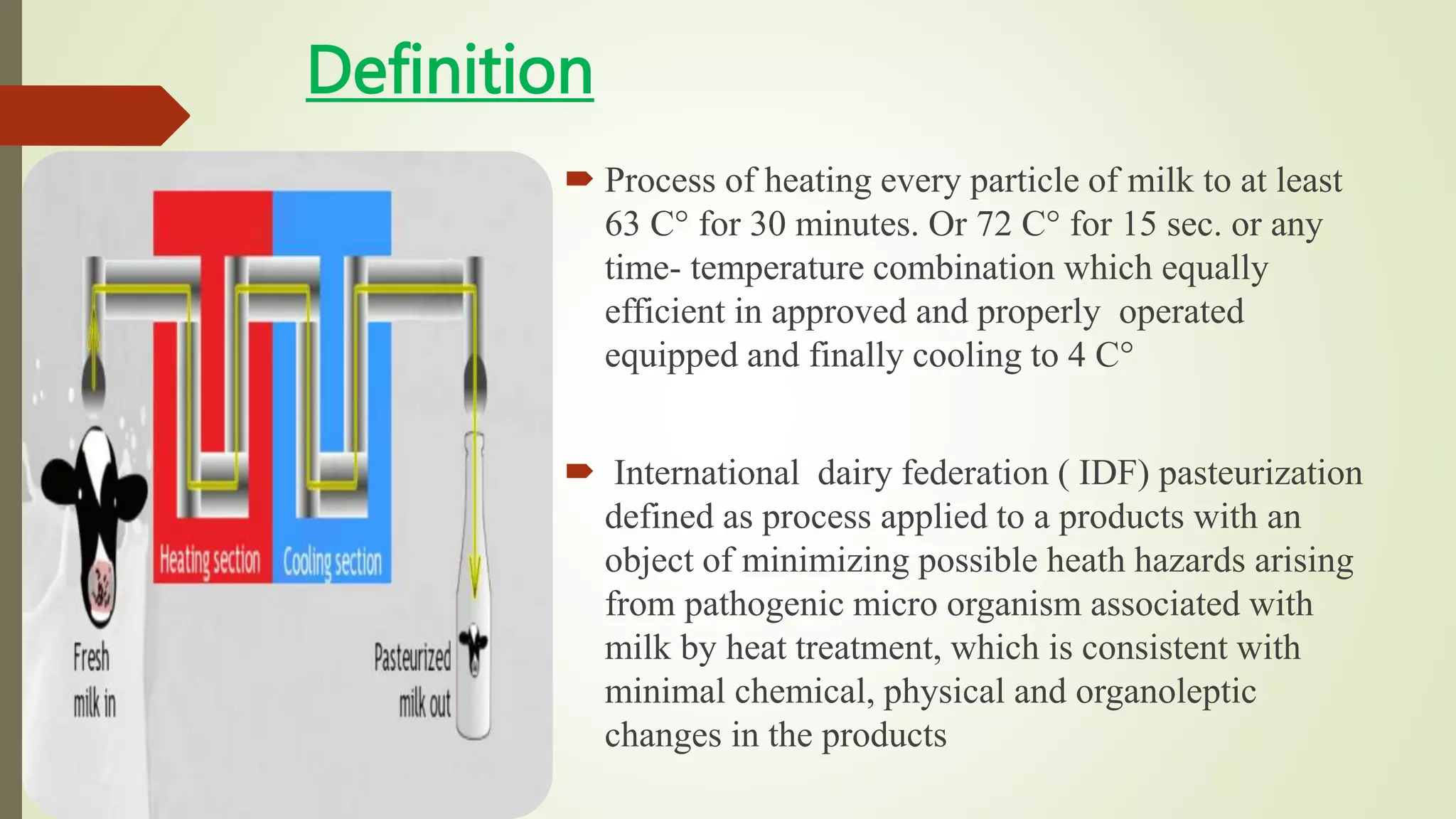 Definition

Heating section
Cooling section
Fresh milk in
Pasteurized milk out

Process of heating every particle of milk to at least 63 C° for 30 minutes. Or 72 C° for 15 sec. or any time- temperature combination which equally efficient in approved and properly operated equipped and finally cooling to 4 C°

International dairy federation ( IDF) pasteurization defined as process applied to a products with an object of minimizing possible heath hazards arising from pathogenic micro organism associated with milk by heat treatment, which is consistent with minimal chemical, physical and organoleptic changes in the products